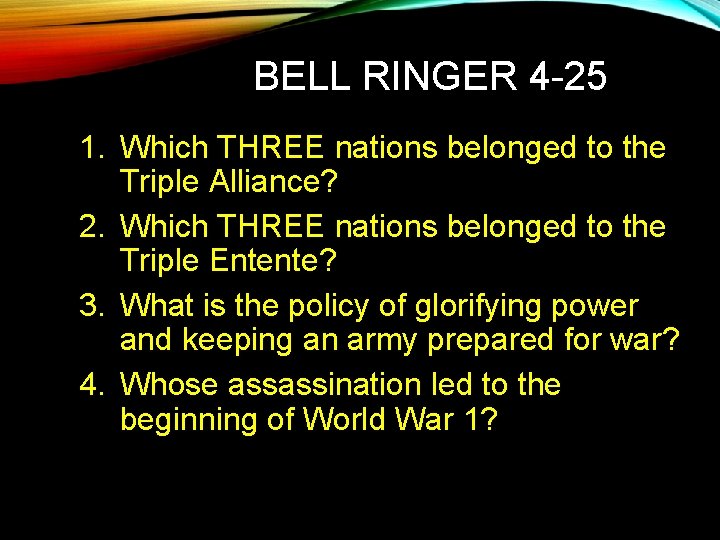 BELL RINGER 4-25

1. Which THREE nations belonged to the Triple Alliance?
2. Which THREE nations belonged to the Triple Entente?
3. What is the policy of glorifying power and keeping an army prepared for war?
4. Whose assassination led to the beginning of World War 1?